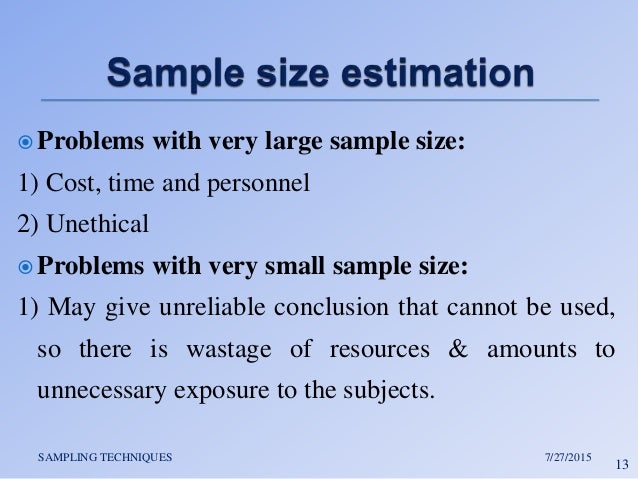 Sample size estimation

Problems with very large sample size:

1) Cost, time and personnel

2) Unethical

Problems with very small sample size:

1) May give unreliable conclusion that cannot be used, so there is wastage of resources & amounts to unnecessary exposure to the subjects.

SAMPLING TECHNIQUES

7/27/2015

13